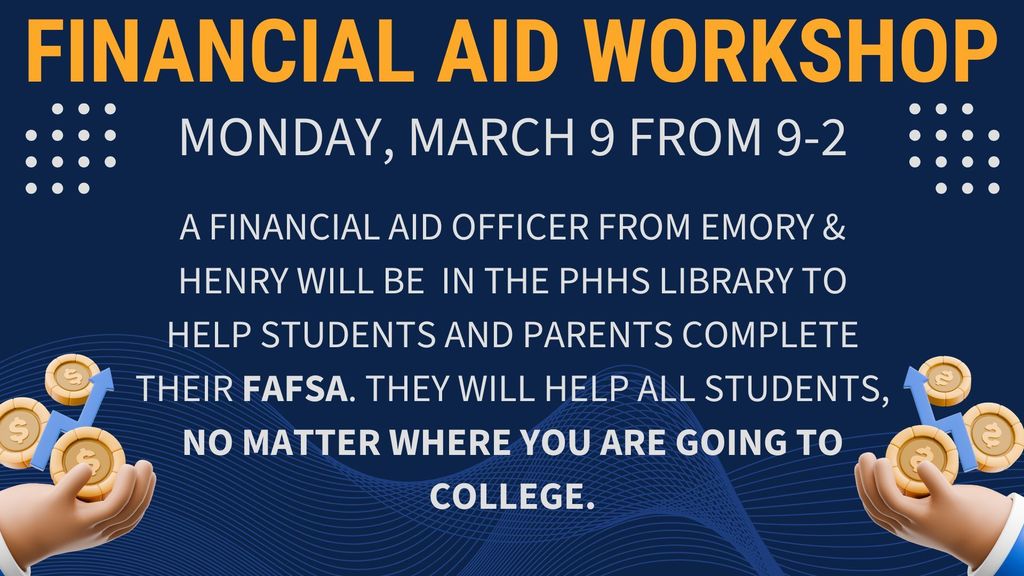 FINANCIAL AID WORKSHOP

MONDAY, MARCH 9 FROM 9-2

A FINANCIAL AID OFFICER FROM EMORY & HENRY WILL BE IN THE PHHS LIBRARY TO HELP STUDENTS AND PARENTS COMPLETE THEIR FAFSA. THEY WILL HELP ALL STUDENTS, NO MATTER WHERE YOU ARE GOING TO COLLEGE.